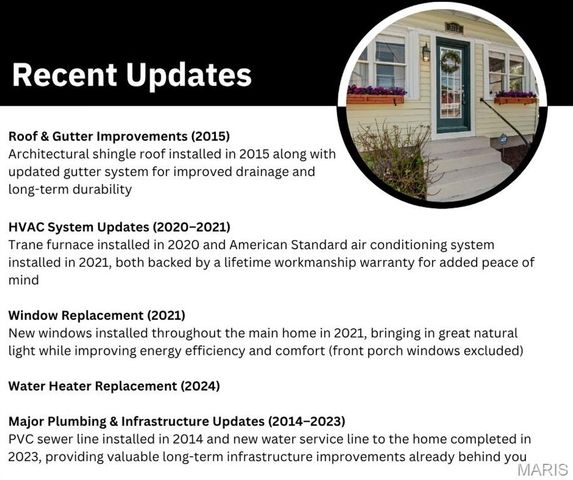 Recent Updates

Roof & Gutter Improvements (2015)
Architectural shingle roof installed in 2015 along with updated gutter system for improved drainage and long-term durability

HVAC System Updates (2020–2021)
Trane furnace installed in 2020 and American Standard air conditioning system installed in 2021, both backed by a lifetime workmanship warranty for added peace of mind

Window Replacement (2021)
New windows installed throughout the main home in 2021, bringing in great natural light while improving energy efficiency and comfort (front porch windows excluded)

Water Heater Replacement (2024)

Major Plumbing & Infrastructure Updates (2014–2023)
PVC sewer line installed in 2014 and new water service line to the home completed in 2023, providing valuable long-term infrastructure improvements already behind you

MARIS